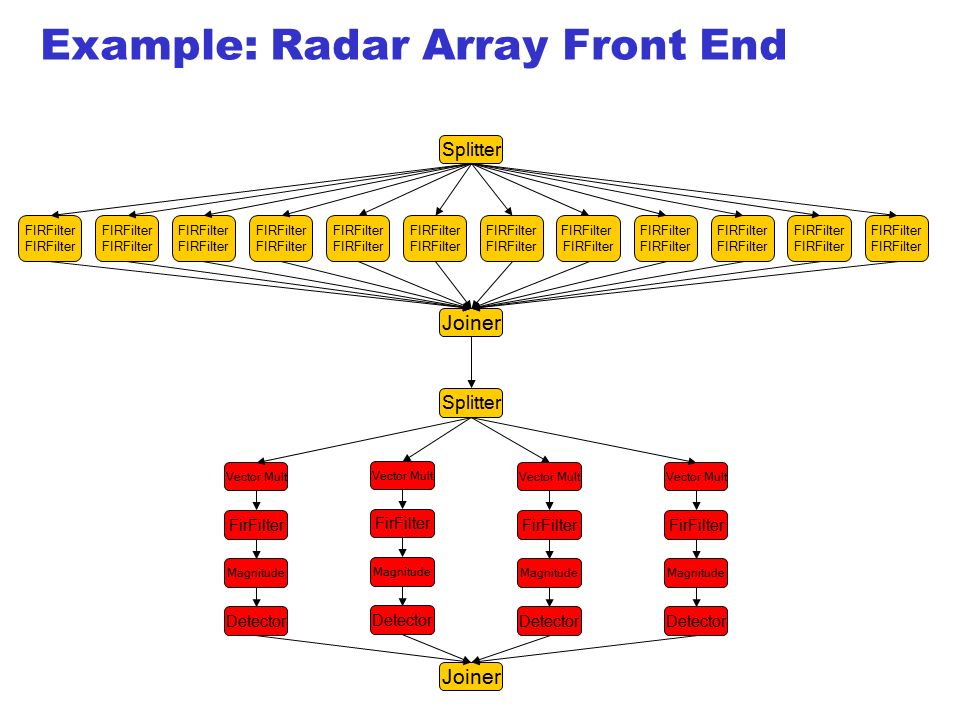 Example: Radar Array Front End

Splitter

FIRFilter FIRFilter

FIRFilter FIRFilter

FIRFilter FIRFilter

FIRFilter FIRFilter

FIRFilter FIRFilter

FIRFilter FIRFilter

FIRFilter FIRFilter

FIRFilter FIRFilter

FIRFilter FIRFilter

FIRFilter FIRFilter

FIRFilter FIRFilter

FIRFilter FIRFilter

Joiner

Splitter

Vector Mult
FirFilter
Magnitude
Detector

Vector Mult
FirFilter
Magnitude
Detector

Vector Mult
FirFilter
Magnitude
Detector

Vector Mult
FirFilter
Magnitude
Detector

Joiner